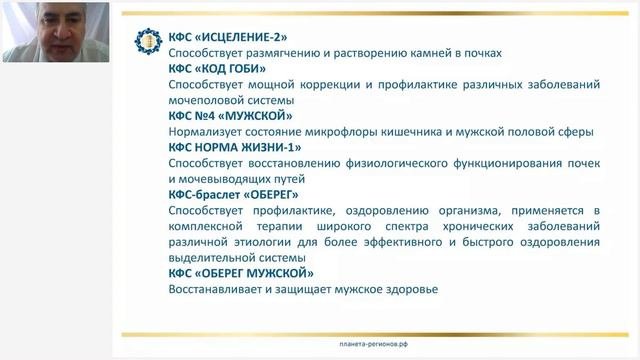 КФС «ИСЦЕЛЕНИЕ-2»
Способствует размягчению и растворению камней в почках
КФС «КОД ГОБИ»
Способствует мощной коррекции и профилактике различных заболеваний мочеполовой системы
КФС №4 «МУЖСКОЙ»
Нормализует состояние микрофлоры кишечника и мужской половой сферы
КФС НОРМА ЖИЗНИ-1»
Способствует восстановлению физиологического функционирования почек и мочевыводящих путей
КФС-браслет «ОБЕРЕГ»
Способствует профилактике, оздоровлению организма, применяется в комплексной терапии широкого спектра хронических заболеваний различной этиологии для более эффективного и быстрого оздоровления выделительной системы
КФС «ОБЕРЕГ МУЖСКОЙ»
Восстанавливает и защищает мужское здоровье

планета-регионов.рф